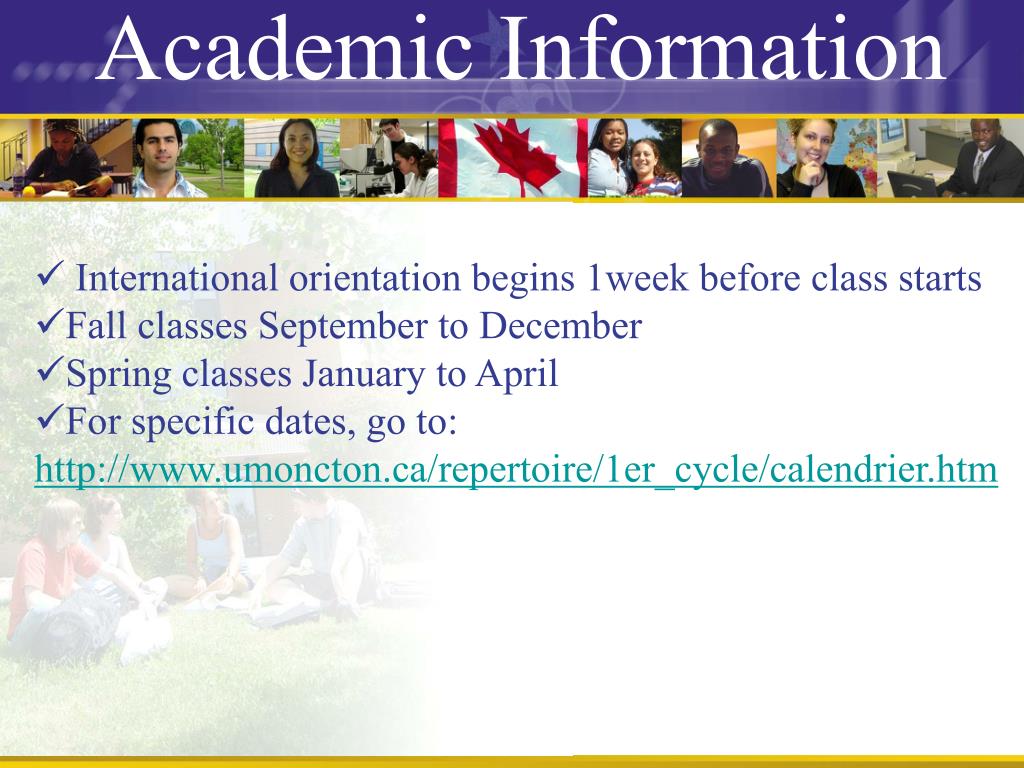 Academic Information

✓ International orientation begins 1week before class starts
✓Fall classes September to December
✓Spring classes January to April
✓For specific dates, go to: http://www.umoncton.ca/repertoire/1er_cycle/calendrier.htm